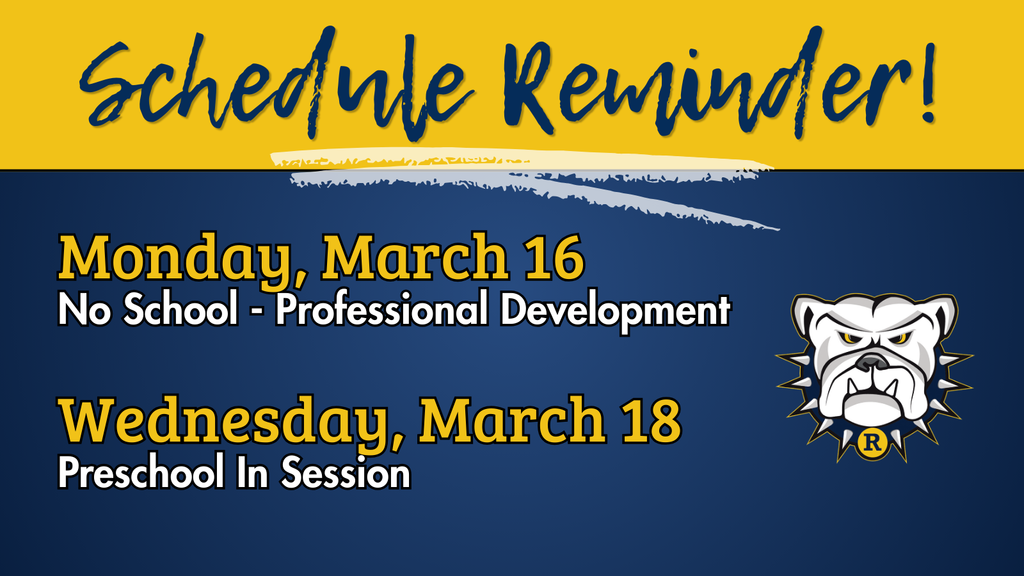 Schedule Reminder!

Monday, March 16
No School - Professional Development

Wednesday, March 18
Preschool In Session

R